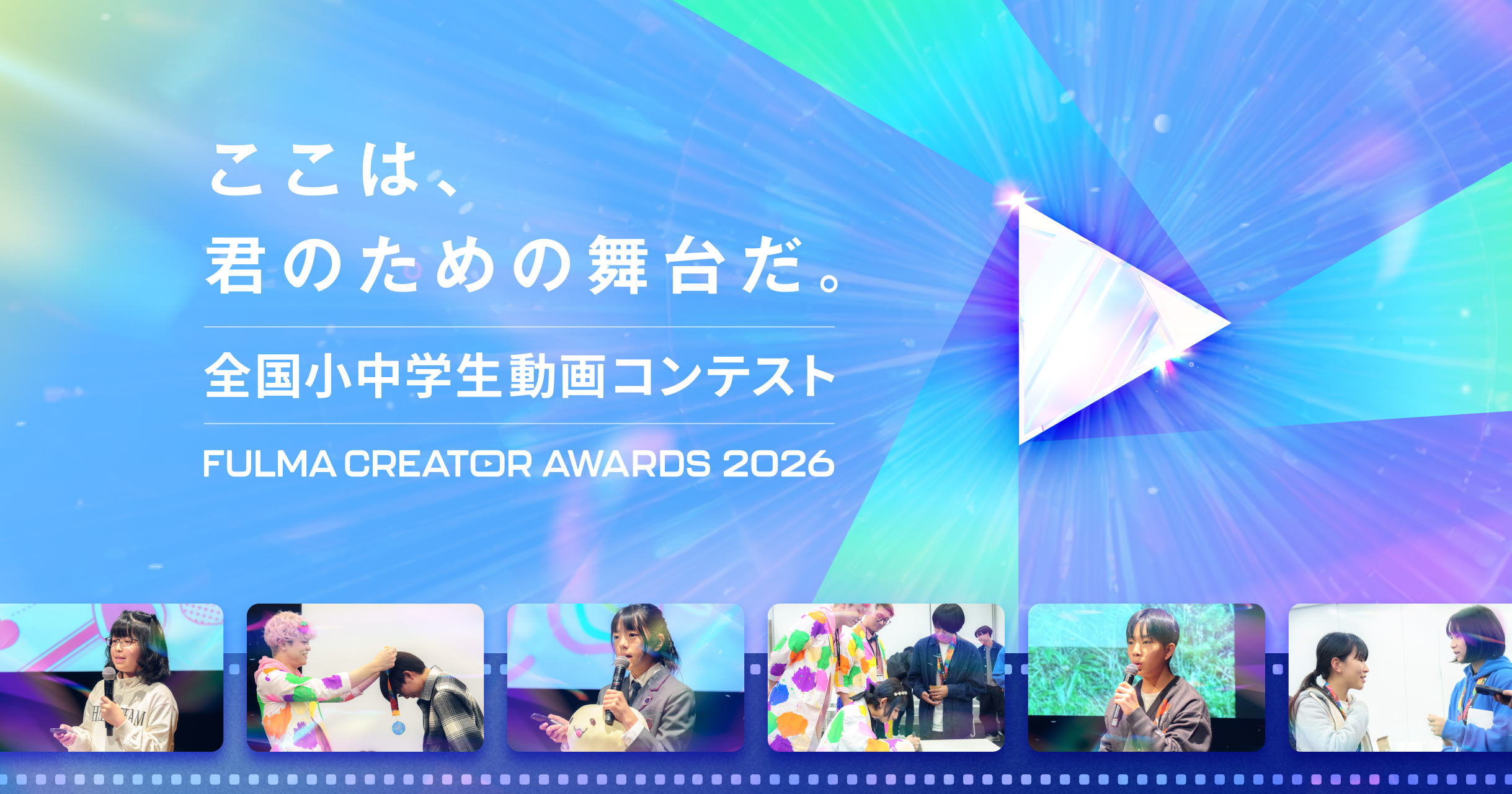 ここは、
君のための舞台だ。

全国小中学生動画コンテスト

FULMA CREATOR AWARDS 2026